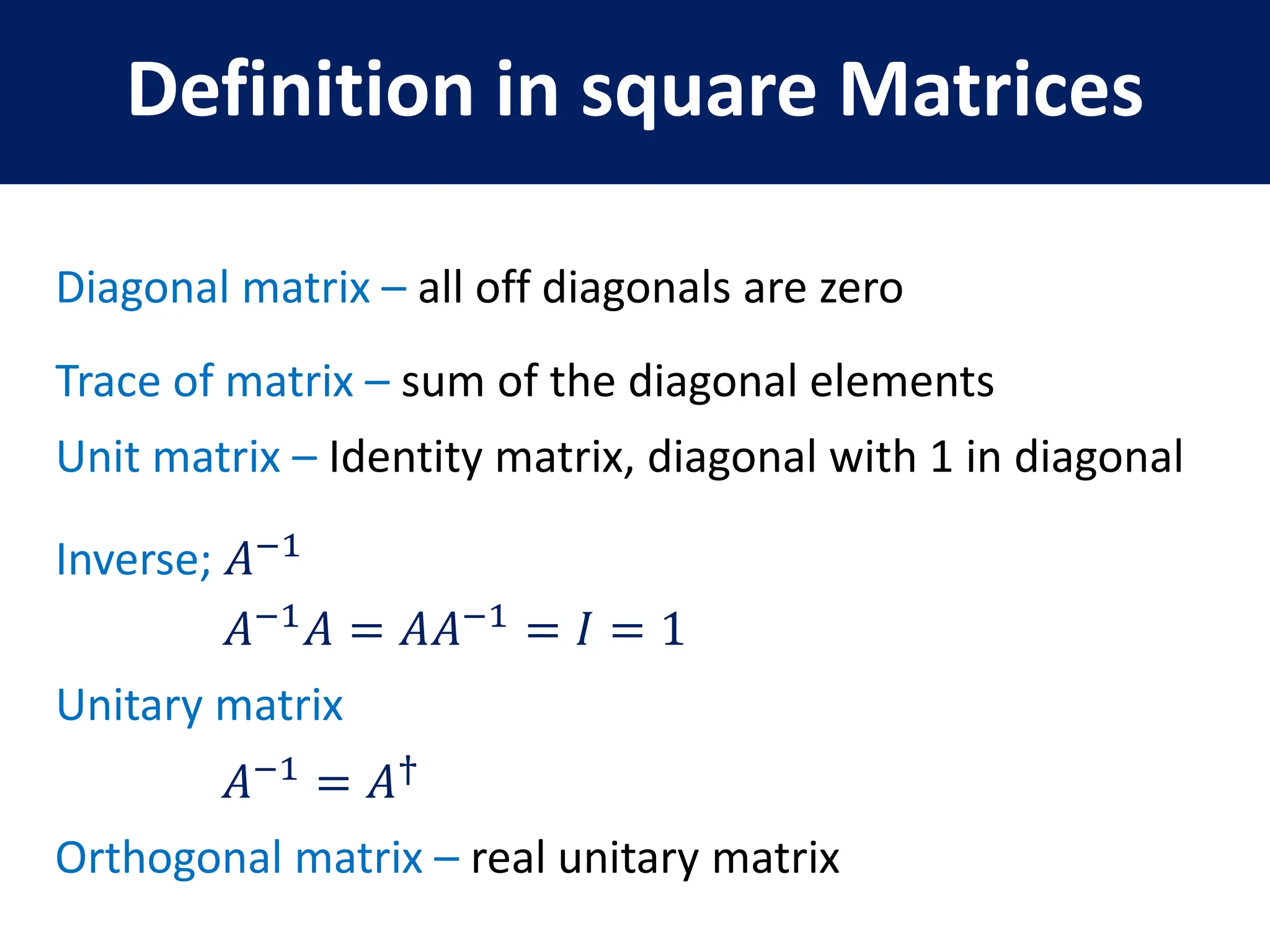 Definition in square Matrices

Diagonal matrix – all off diagonals are zero

Trace of matrix – sum of the diagonal elements

Unit matrix – Identity matrix, diagonal with 1 in diagonal

Inverse; $A^{-1}$

$A^{-1}A = AA^{-1} = I = 1$

Unitary matrix

$A^{-1} = A^{\dagger}$

Orthogonal matrix – real unitary matrix